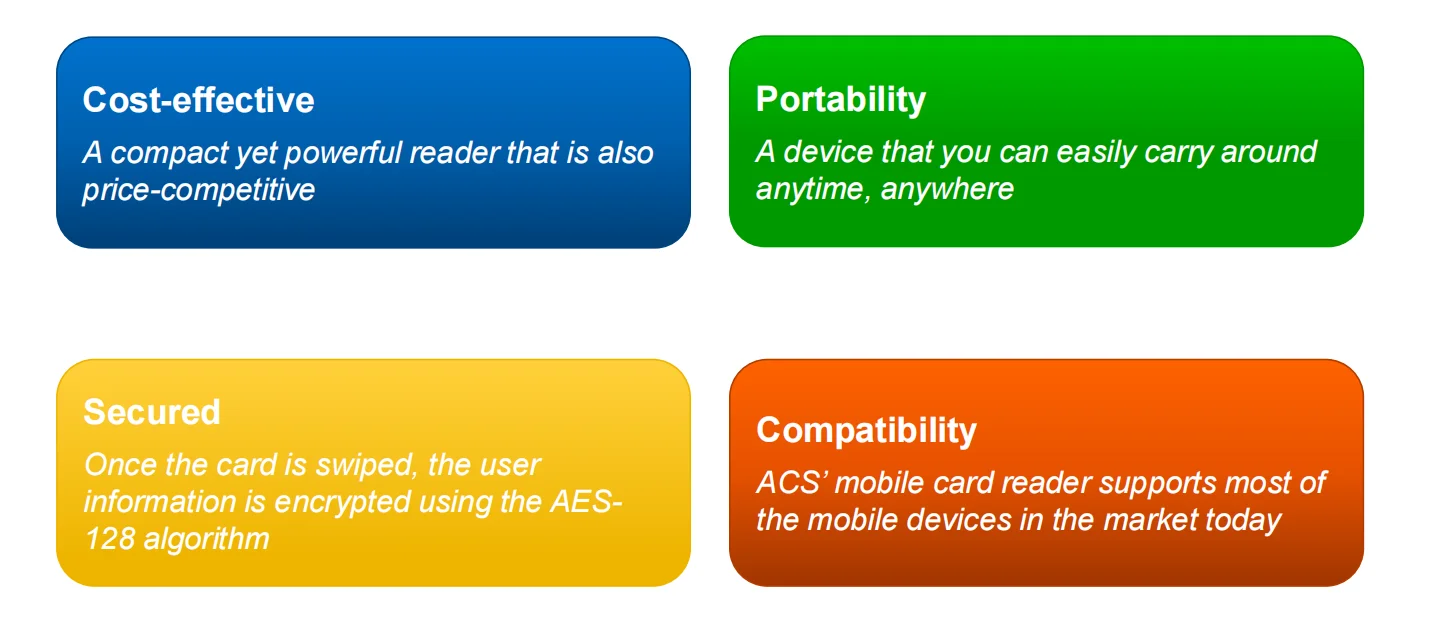 Cost-effective
A compact yet powerful reader that is also price-competitive

Portability
A device that you can easily carry around anytime, anywhere

Secured
Once the card is swiped, the user information is encrypted using the AES-128 algorithm

Compatibility
ACS' mobile card reader supports most of the mobile devices in the market today